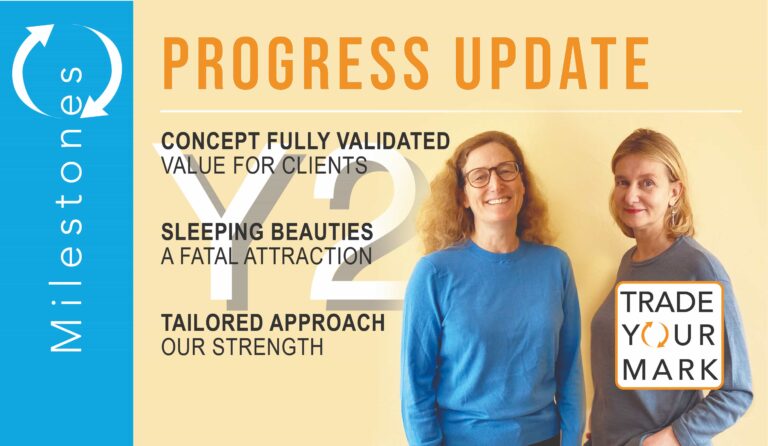 Milestones

PROGRESS UPDATE

Y2

CONCEPT FULLY VALIDATED
VALUE FOR CLIENTS

SLEEPING BEAUTIES
A FATAL ATTRACTION

TAILORED APPROACH
OUR STRENGTH

TRADE
YOUR
MARK